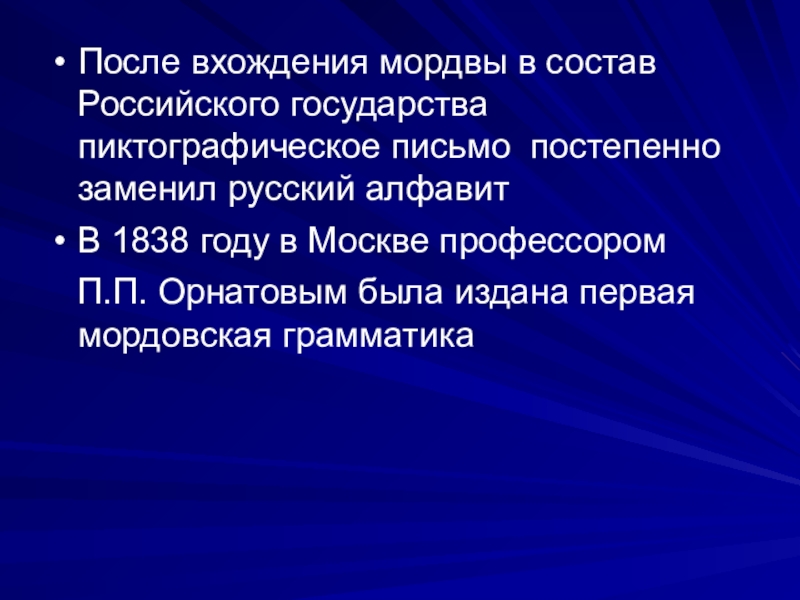 • После вхождения мордвы в состав Российского государства пиктографическое письмо постепенно заменил русский алфавит

• В 1838 году в Москве профессором

П.П. Орнатовым была издана первая мордовская грамматика